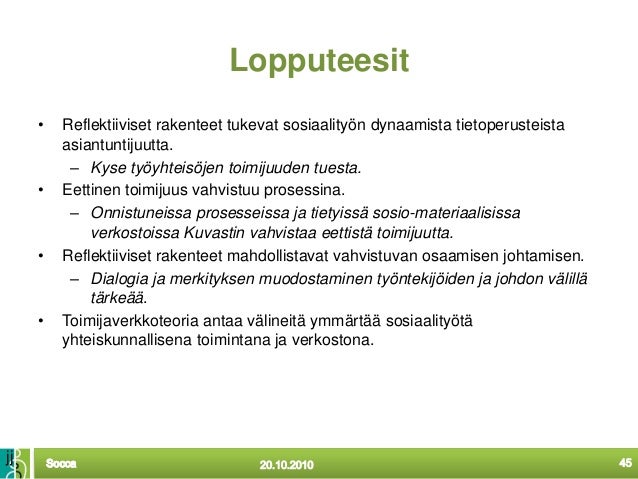 Lopputeesit

• Reflektiiviset rakenteet tukevat sosiaalityön dynaamista tietoperusteista asiantuntijuutta.
– Kyse työyhteisöjen toimijuuden tuesta.
• Eettinen toimijuus vahvistuu prosessina.
– Onnistuneissa prosesseissa ja tietyissä sosio-materiaalisissa verkostoissa Kuvastin vahvistaa eettistä toimijuutta.
• Reflektiiviset rakenteet mahdollistavat vahvistuvan osaamisen johtamisen.
– Dialogia ja merkityksen muodostaminen työntekijöiden ja johdon välillä tärkeää.
• Toimijaverkkoteoria antaa välineitä ymmärtää sosiaalityötä yhteiskunnallisena toimintana ja verkostona.

Socca
20.10.2010
45